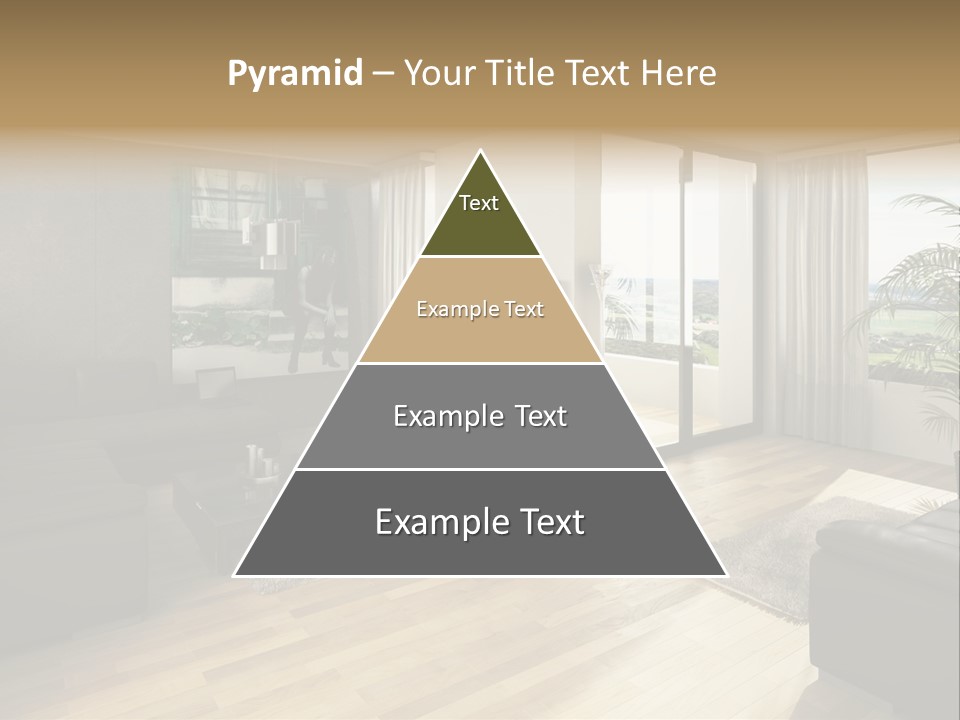 Pyramid – Your Title Text Here

Text

Example Text

Example Text

Example Text